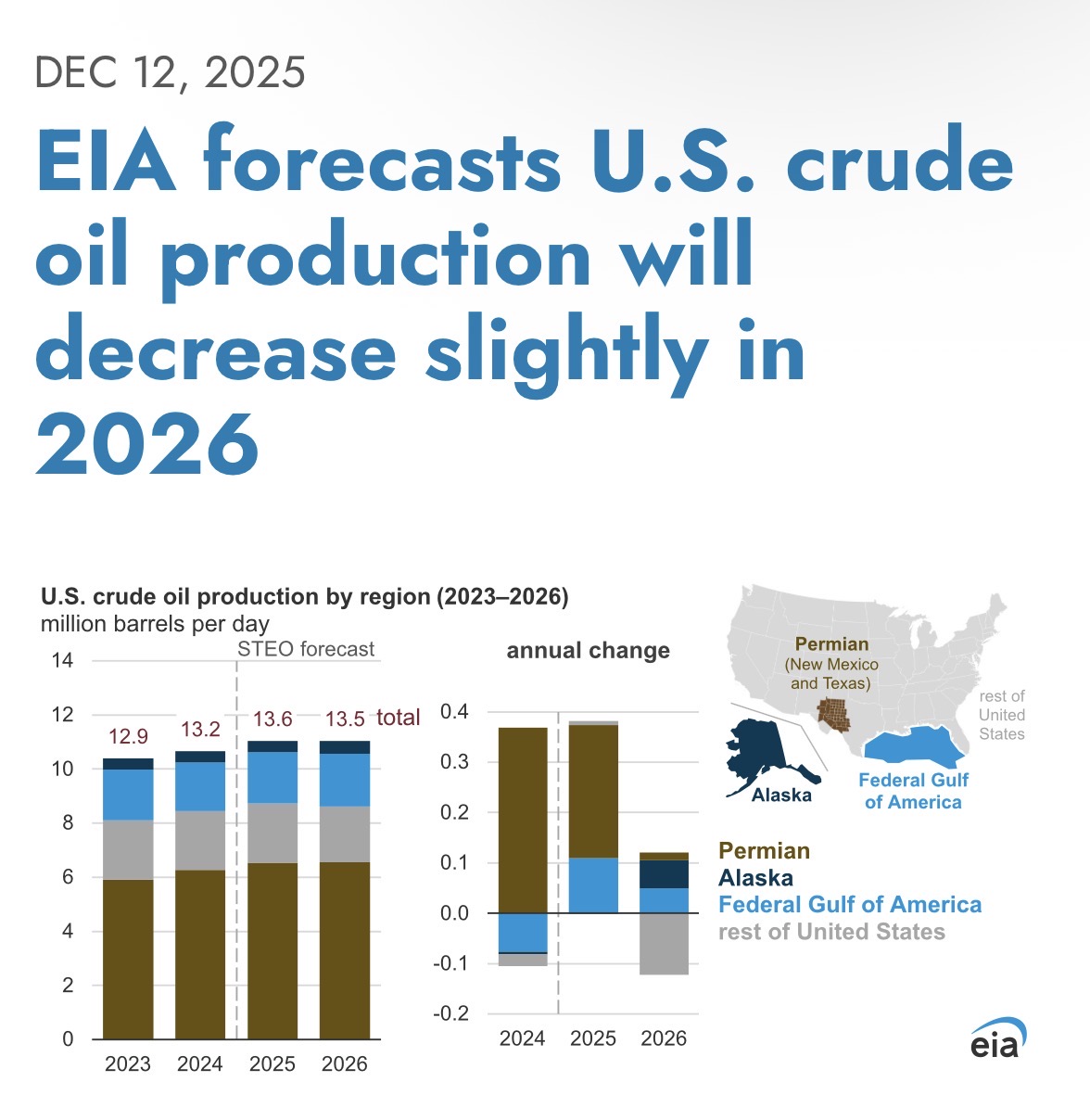 DEC 12, 2025

EIA forecasts U.S. crude oil production will decrease slightly in 2026

U.S. crude oil production by region (2023–2026)
million barrels per day

STEO forecast

14
12
10
8
6
4
2
0

12.9 13.2 13.6 13.5 total

2023 2024 2025 2026

annual change

0.4
0.3
0.2
0.1
0.0
-0.1
-0.2

2024 2025 2026

Permian
(New Mexico
and Texas)

rest of
United
States

Alaska

Federal Gulf
of America

Permian
Alaska
Federal Gulf of America
rest of United States

eia